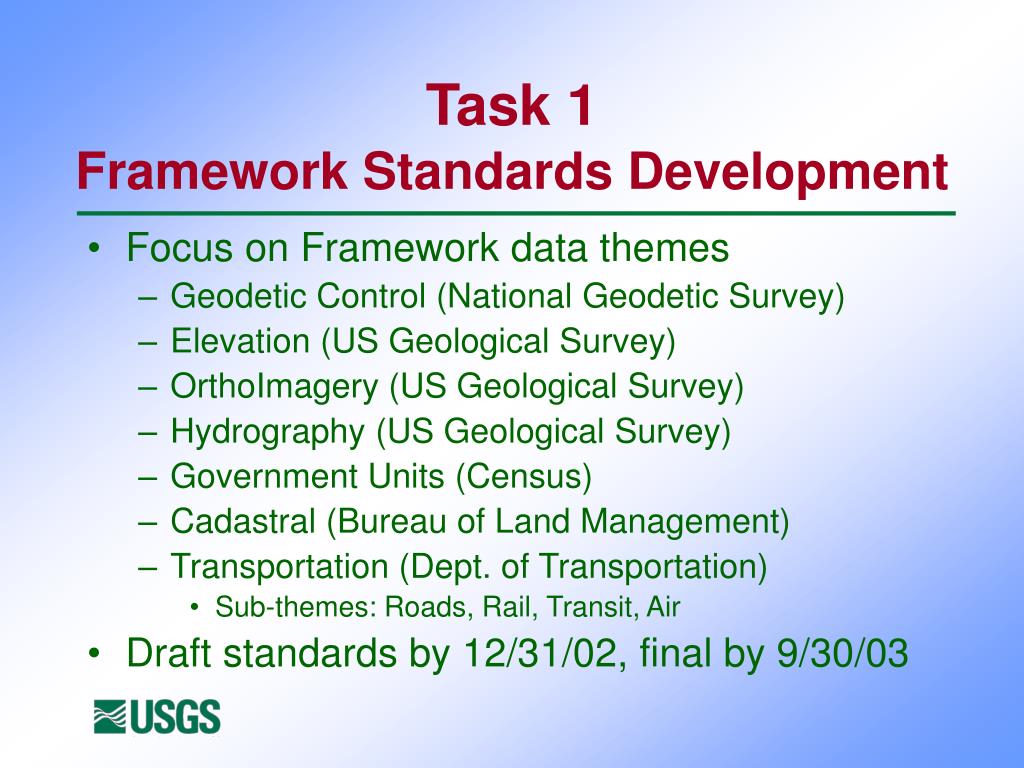 Task 1
Framework Standards Development

• Focus on Framework data themes
– Geodetic Control (National Geodetic Survey)
– Elevation (US Geological Survey)
– OrthoImagery (US Geological Survey)
– Hydrography (US Geological Survey)
– Government Units (Census)
– Cadastral (Bureau of Land Management)
– Transportation (Dept. of Transportation)
• Sub-themes: Roads, Rail, Transit, Air
• Draft standards by 12/31/02, final by 9/30/03

USGS